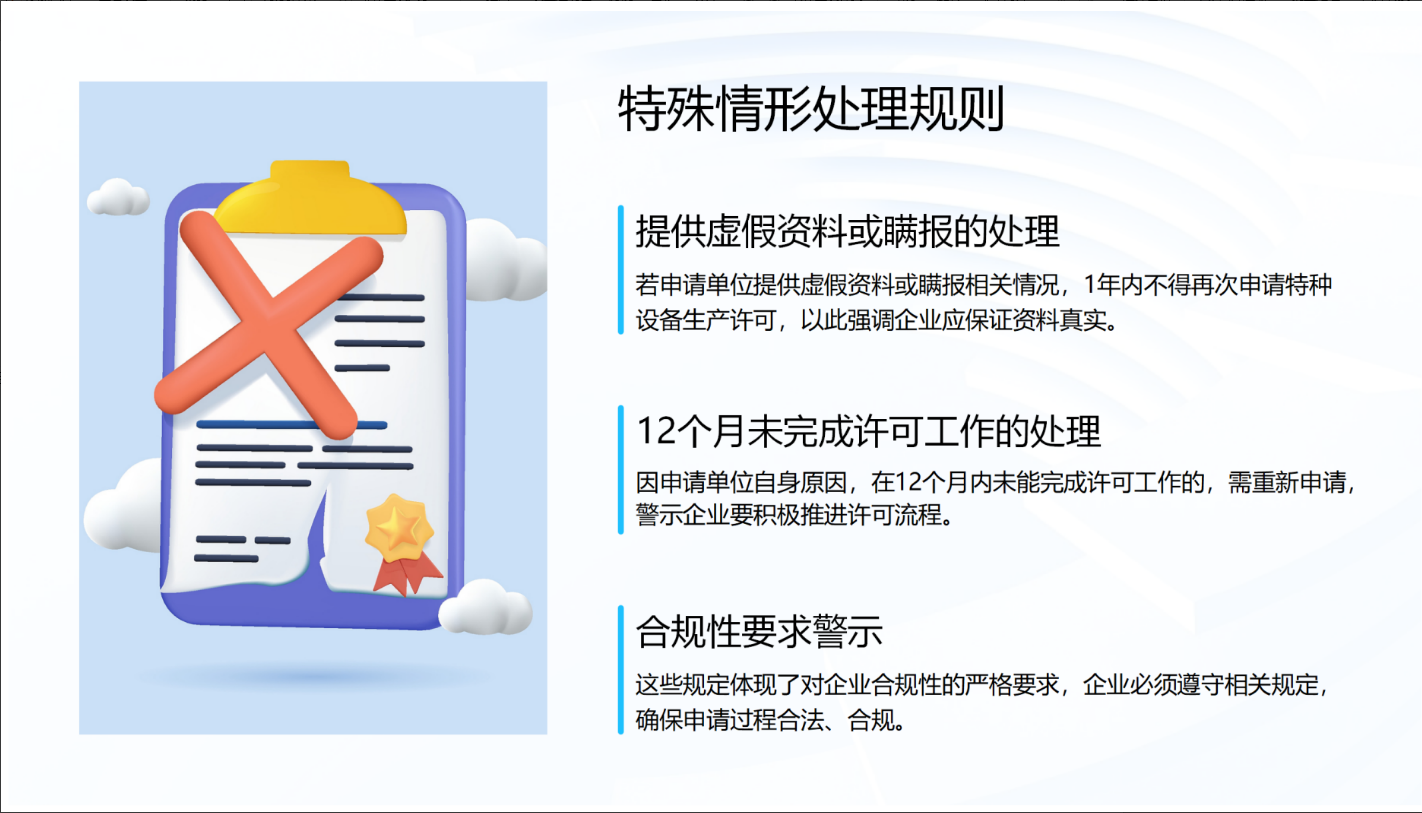 特殊情形处理规则

提供虚假资料或瞒报的处理

若申请单位提供虚假资料或瞒报相关情况，1年内不得再次申请特种设备生产许可，以此强调企业应保证资料真实。

12个月未完成许可工作的处理

因申请单位自身原因，在12个月内未能完成许可工作的，需重新申请，警示企业要积极推进许可流程。

合规性要求警示

这些规定体现了对企业合规性的严格要求，企业必须遵守相关规定，确保申请过程合法、合规。